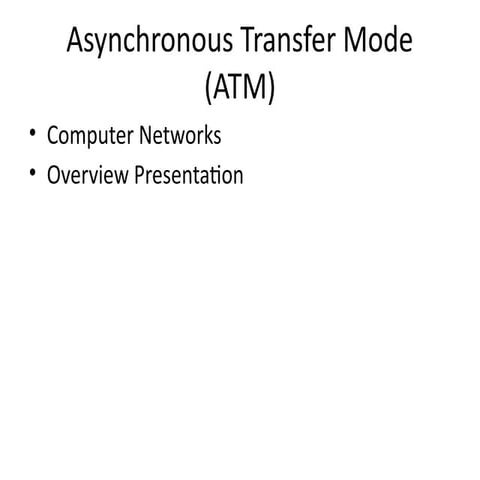 Asynchronous Transfer Mode (ATM)

• Computer Networks
• Overview Presentation